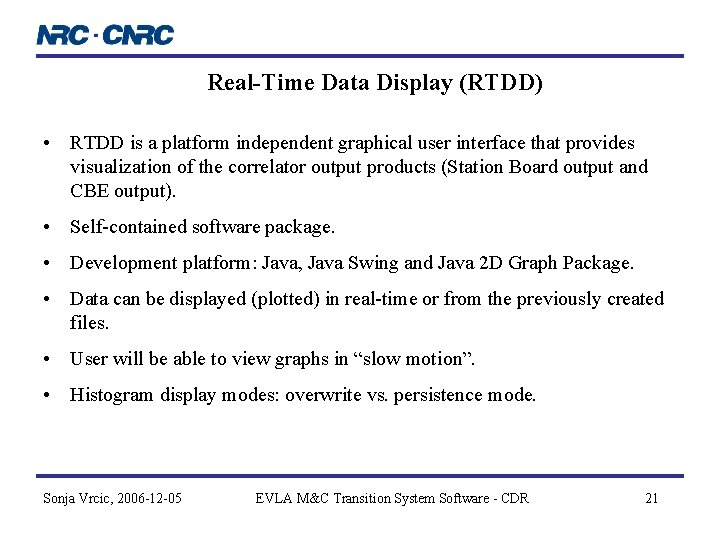 NRC · CNRC

Real-Time Data Display (RTDD)

• RTDD is a platform independent graphical user interface that provides visualization of the correlator output products (Station Board output and CBE output).

• Self-contained software package.

• Development platform: Java, Java Swing and Java 2D Graph Package.

• Data can be displayed (plotted) in real-time or from the previously created files.

• User will be able to view graphs in "slow motion".

• Histogram display modes: overwrite vs. persistence mode.

Sonja Vrcic, 2006-12-05 EVLA M&C Transition System Software - CDR 21